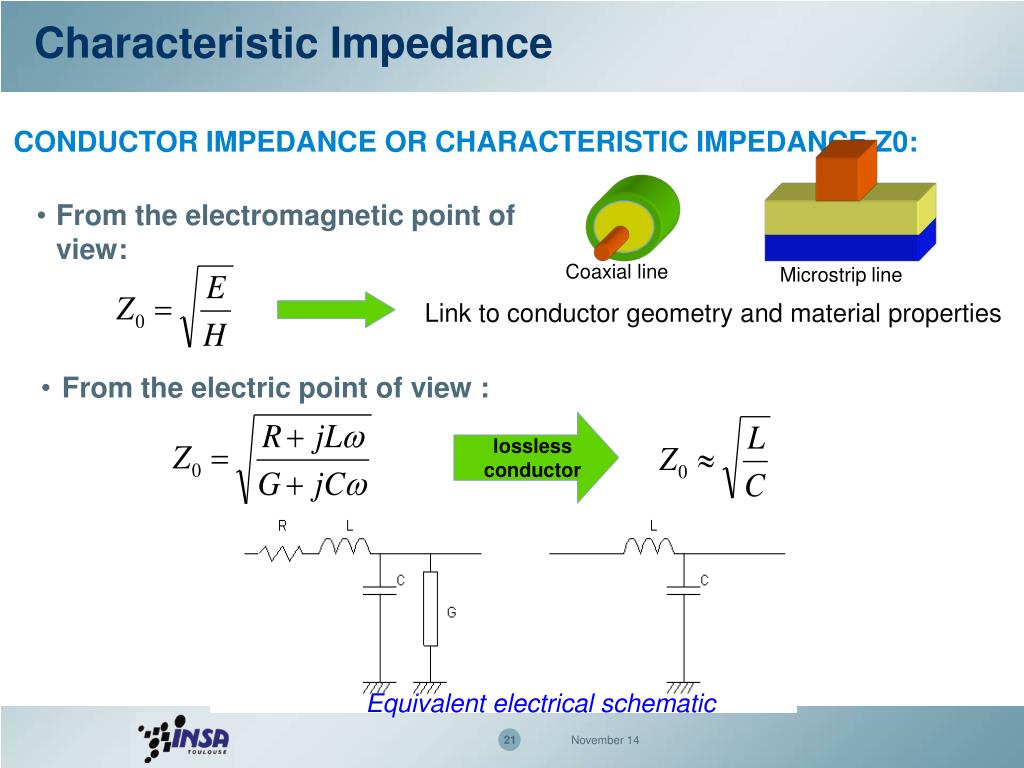 Characteristic Impedance

CONDUCTOR IMPEDANCE OR CHARACTERISTIC IMPEDANCE Z0:

• From the electromagnetic point of view:

Coaxial line

Microstrip line

$Z_0 = \sqrt{\frac{E}{H}}$

Link to conductor geometry and material properties

• From the electric point of view :

$Z_0 = \sqrt{\frac{R + jL\omega}{G + jC\omega}}$

lossless conductor

$Z_0 \approx \sqrt{\frac{L}{C}}$

R L C G

L C

Equivalent electrical schematic

INSA TOULOUSE

21

November 14